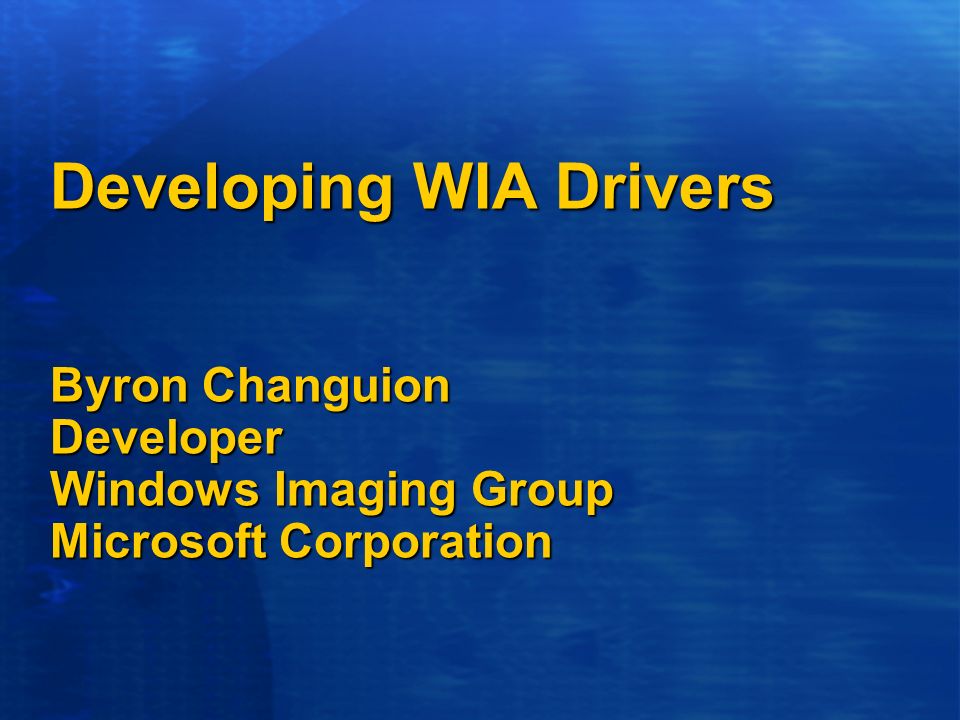 Developing WIA Drivers

Byron Changuion
Developer
Windows Imaging Group
Microsoft Corporation